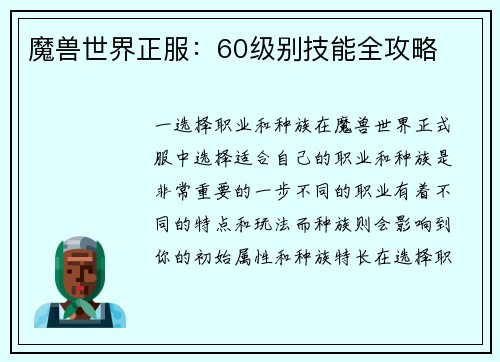 魔兽世界正服：60级别技能全攻略

一选择职业和种族在魔兽世界正式服中选择适合自己的职业和种族是非常重要的一步不同的职业有着不同的特点和玩法而种族则会影响到你的初始属性和种族特长在选择职